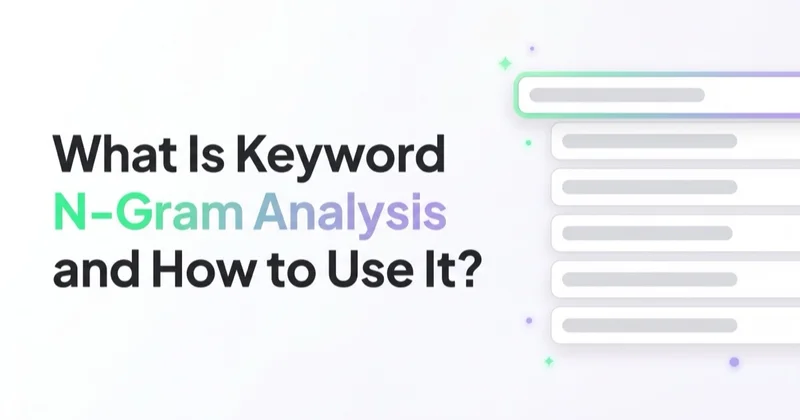 What Is Keyword N-Gram Analysis and How to Use It?